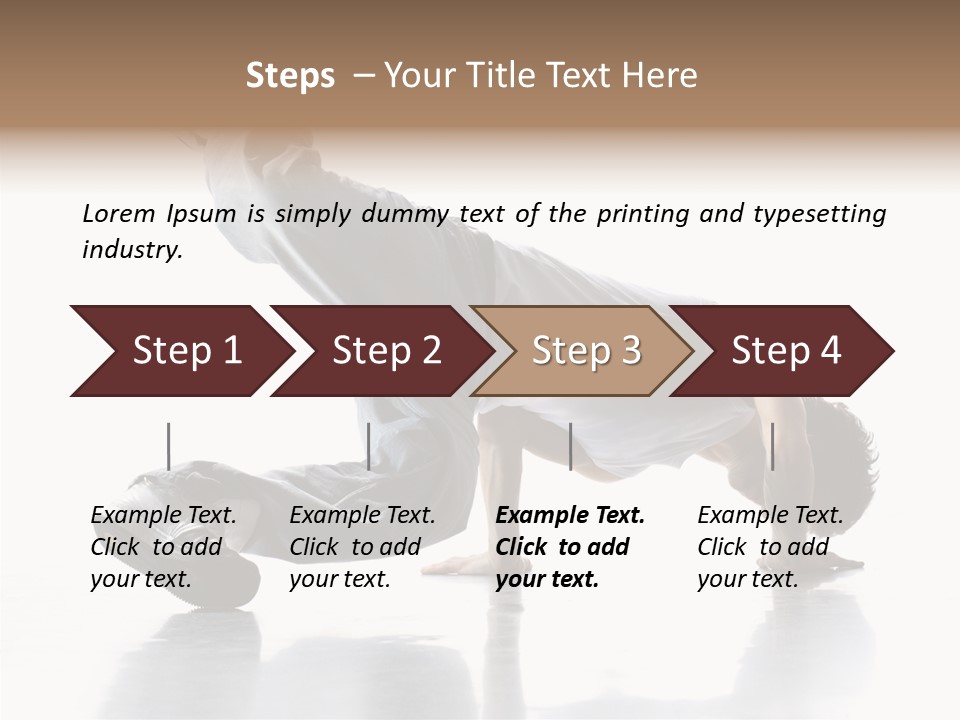 Steps – Your Title Text Here

Lorem Ipsum is simply dummy text of the printing and typesetting industry.

Step 1

Step 2

Step 3

Step 4

Example Text. Click to add your text.

Example Text. Click to add your text.

Example Text. Click to add your text.

Example Text. Click to add your text.